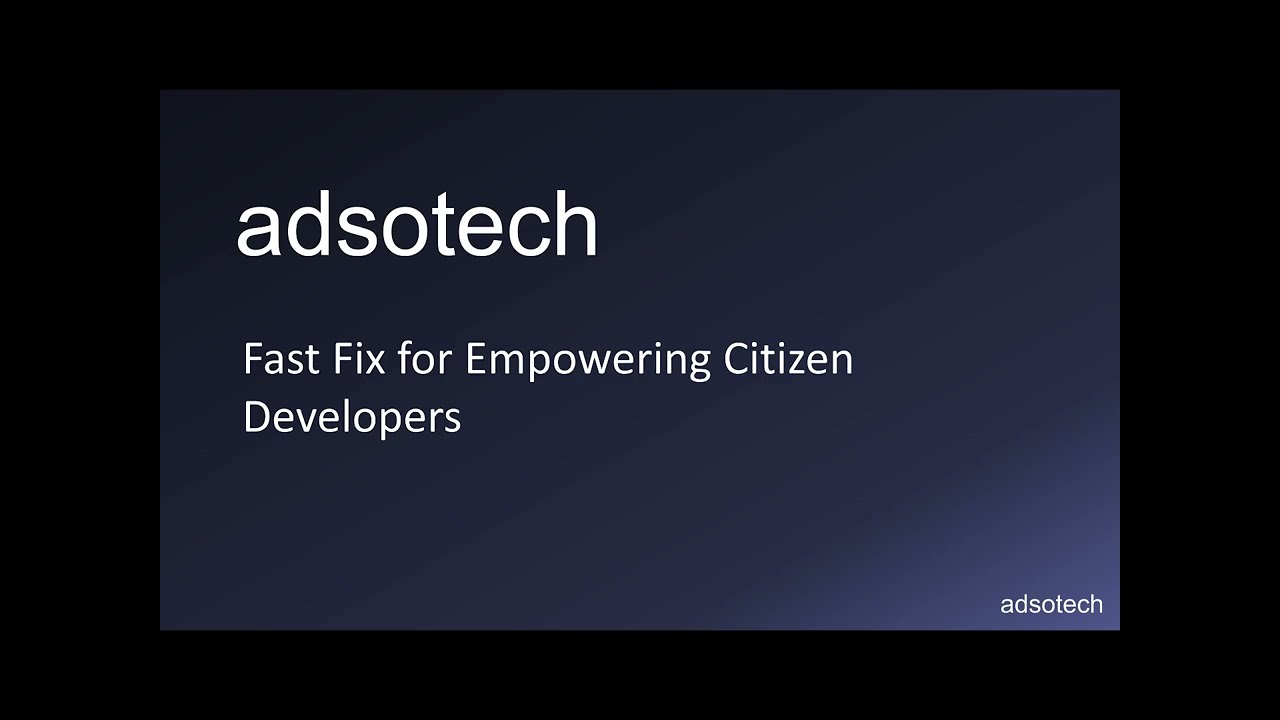 adsotech

Fast Fix for Empowering Citizen Developers

adsotech